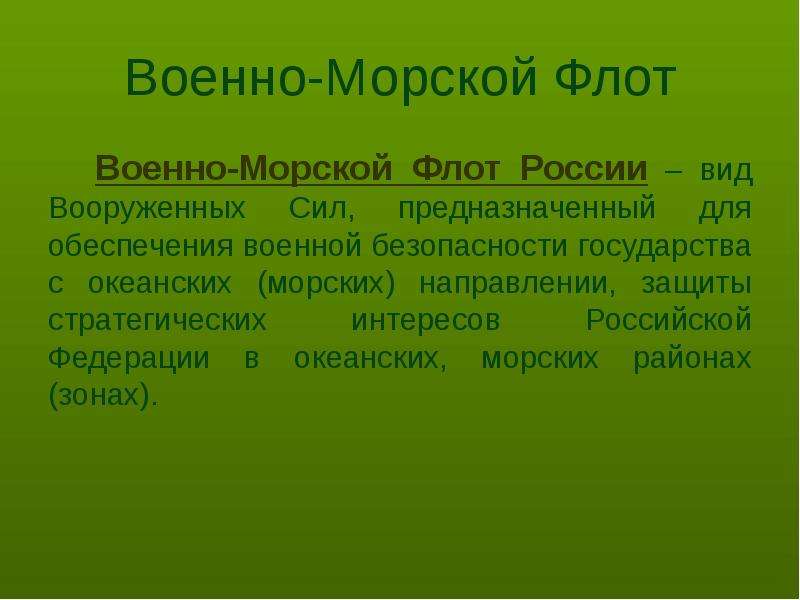 Военно-Морской Флот

Военно-Морской Флот России – вид Вооруженных Сил, предназначенный для обеспечения военной безопасности государства с океанских (морских) направлении, защиты стратегических интересов Российской Федерации в океанских, морских районах (зонах).